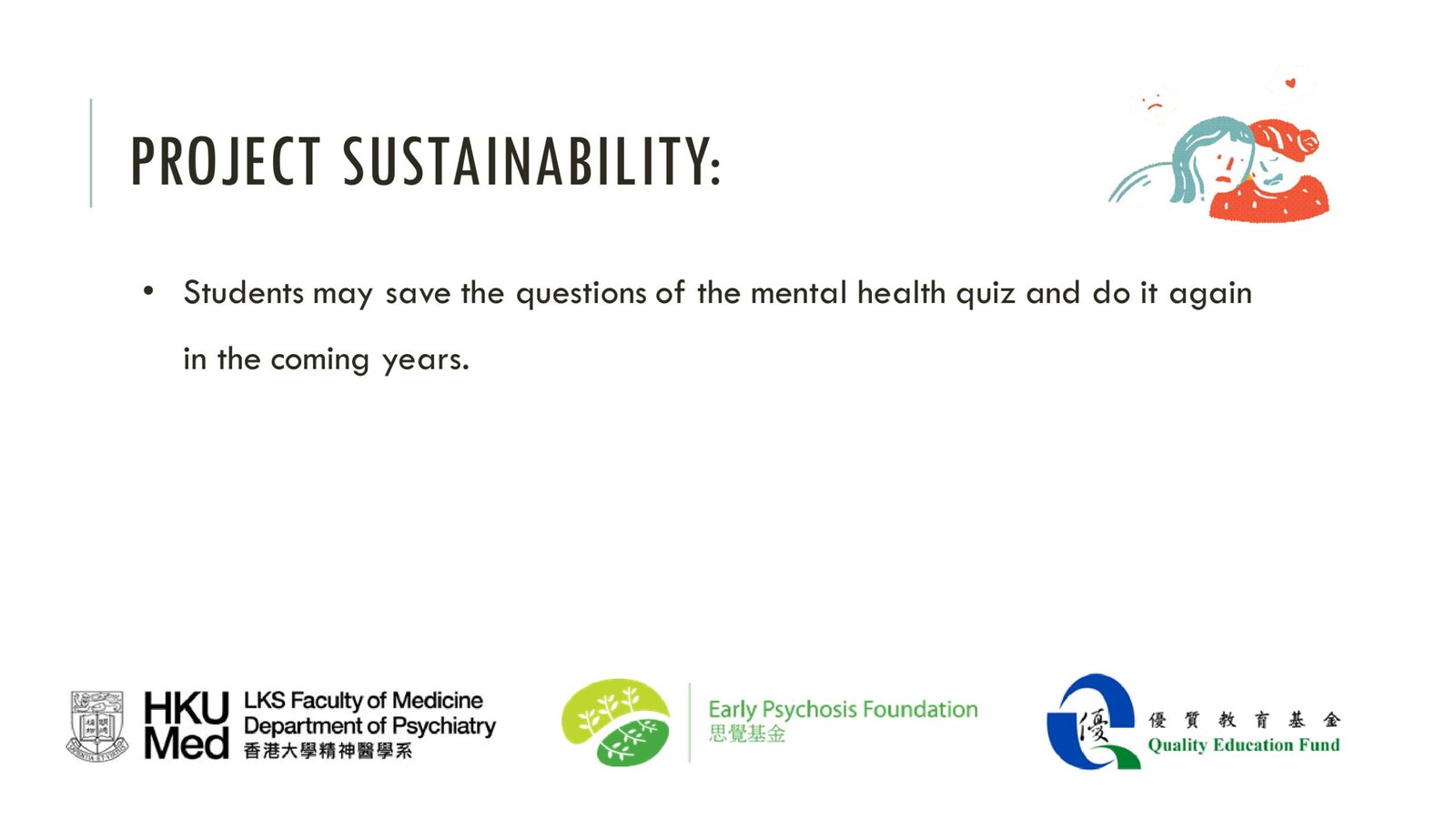 PROJECT SUSTAINABILITY:

• Students may save the questions of the mental health quiz and do it again in the coming years.

HKU Med LKS Faculty of Medicine Department of Psychiatry 香港大學精神醫學系

Early Psychosis Foundation 思覺基金

優 優質教育基金 Quality Education Fund